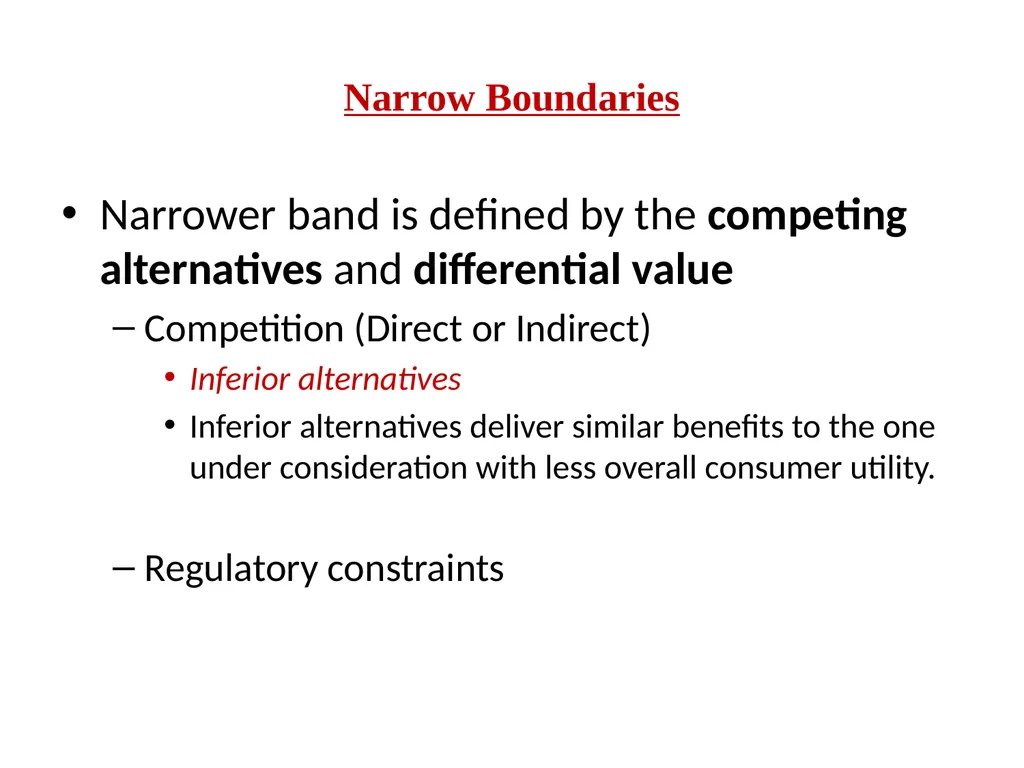 Narrow Boundaries

• Narrower band is defined by the competing alternatives and differential value

– Competition (Direct or Indirect)

• Inferior alternatives

• Inferior alternatives deliver similar benefits to the one under consideration with less overall consumer utility.

– Regulatory constraints